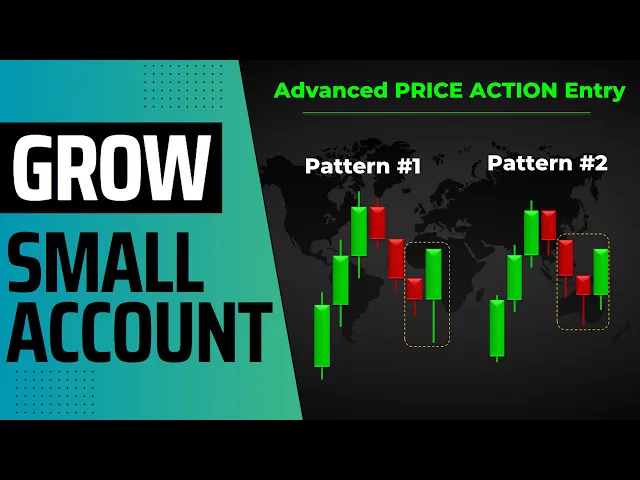 GROW SMALL ACCOUNT

Advanced PRICE ACTION Entry

Pattern #1

Pattern #2